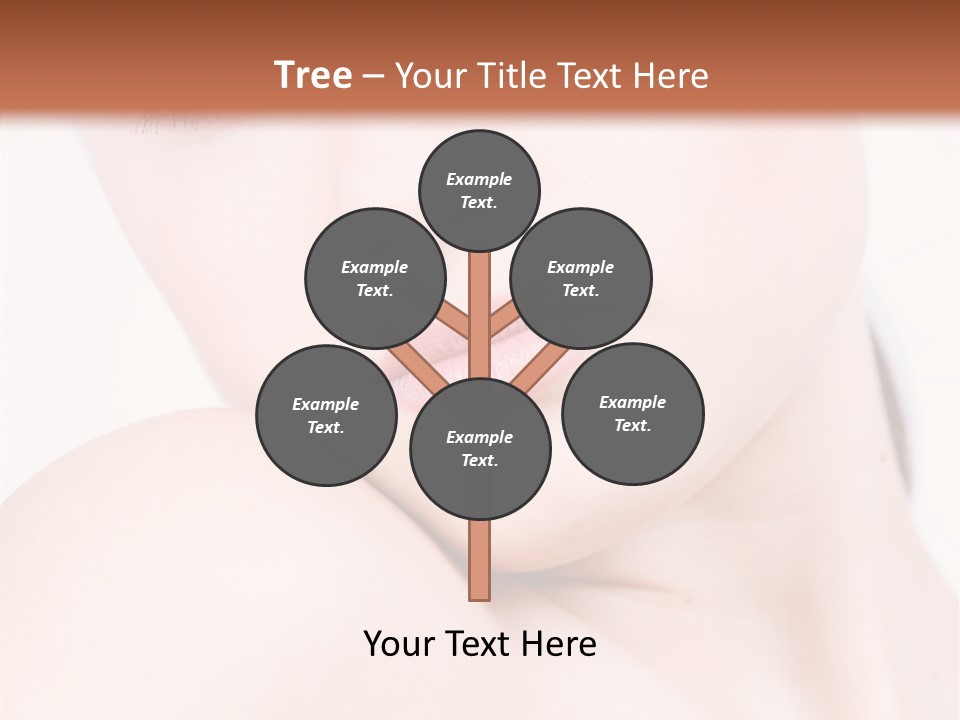 Tree – Your Title Text Here

Example Text.

Example Text.

Example Text.

Example Text.

Example Text.

Example Text.

Your Text Here